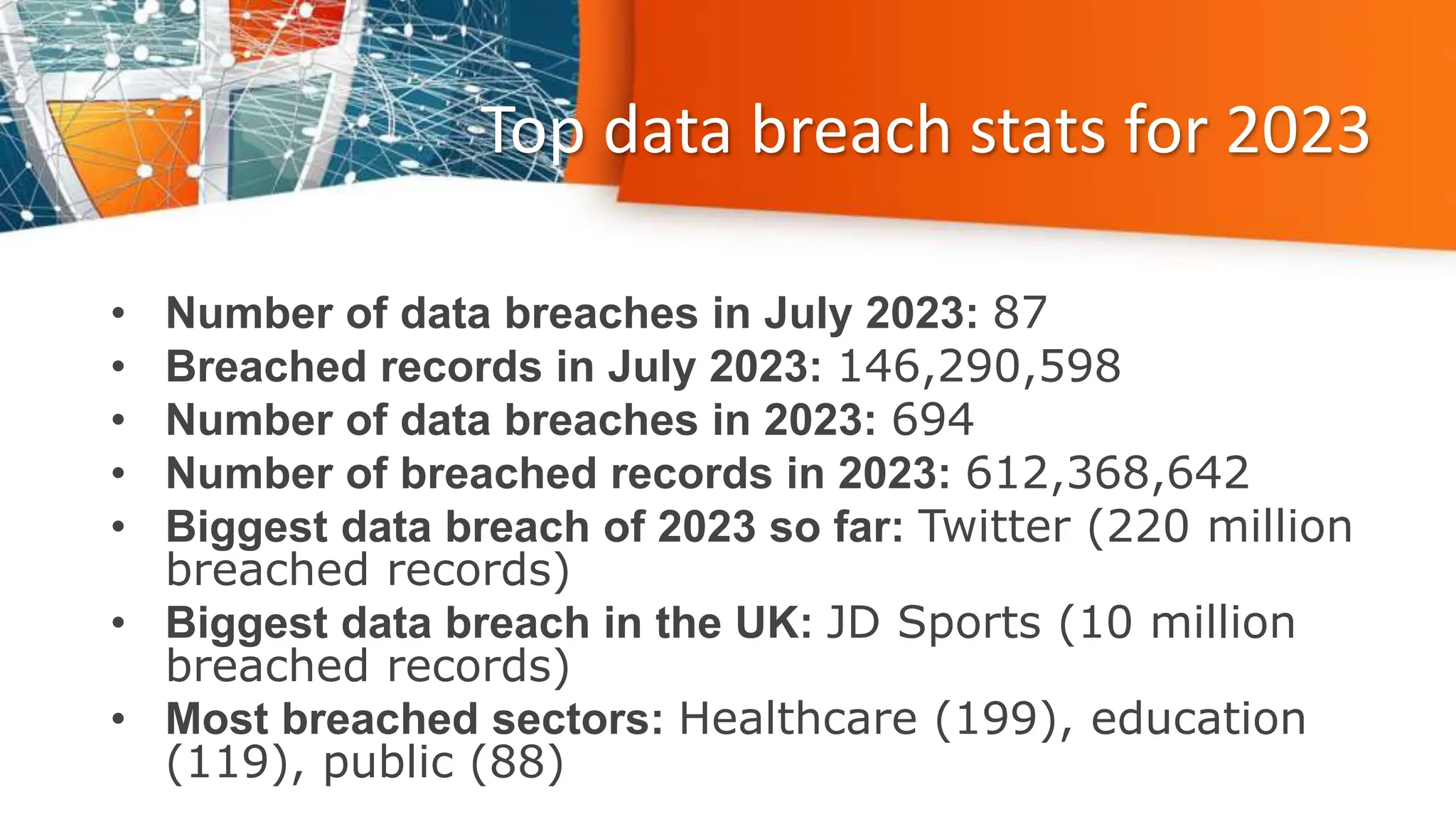 Top data breach stats for 2023

• Number of data breaches in July 2023: 87
• Breached records in July 2023: 146,290,598
• Number of data breaches in 2023: 694
• Number of breached records in 2023: 612,368,642
• Biggest data breach of 2023 so far: Twitter (220 million breached records)
• Biggest data breach in the UK: JD Sports (10 million breached records)
• Most breached sectors: Healthcare (199), education (119), public (88)